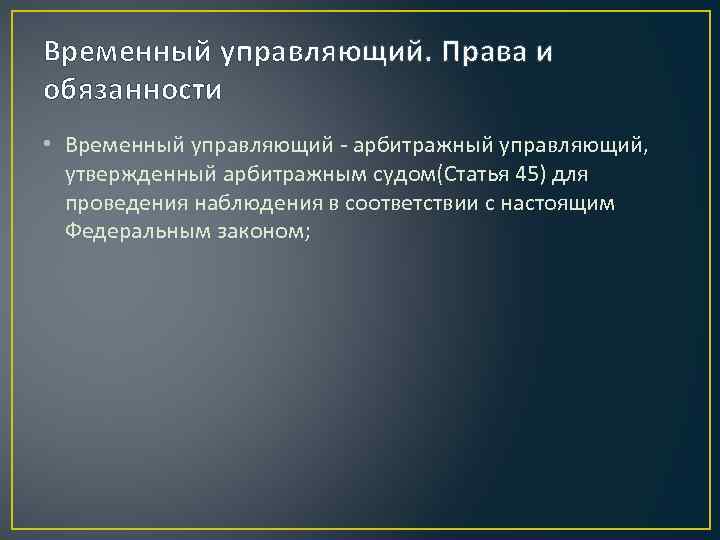 Временный управляющий. Права и обязанности

• Временный управляющий - арбитражный управляющий, утвержденный арбитражным судом(Статья 45) для проведения наблюдения в соответствии с настоящим Федеральным законом;